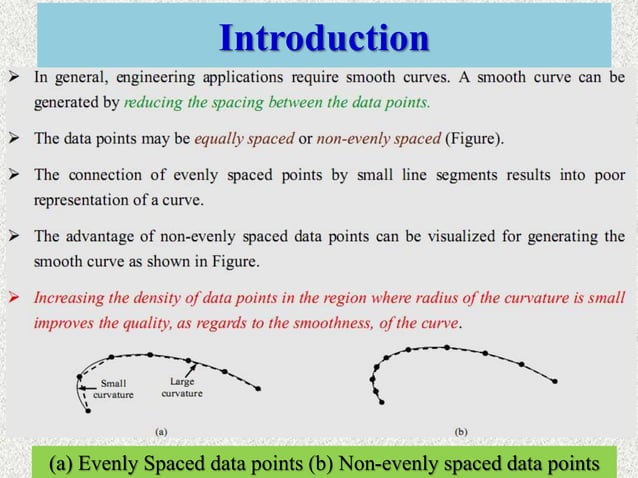 Introduction

➢ In general, engineering applications require smooth curves. A smooth curve can be generated by reducing the spacing between the data points.

➢ The data points may be equally spaced or non-evenly spaced (Figure).

➢ The connection of evenly spaced points by small line segments results into poor representation of a curve.

➢ The advantage of non-evenly spaced data points can be visualized for generating the smooth curve as shown in Figure.

➢ Increasing the density of data points in the region where radius of the curvature is small improves the quality, as regards to the smoothness, of the curve.

Small curvature

Large curvature

(a)

(b)

(a) Evenly Spaced data points (b) Non-evenly spaced data points